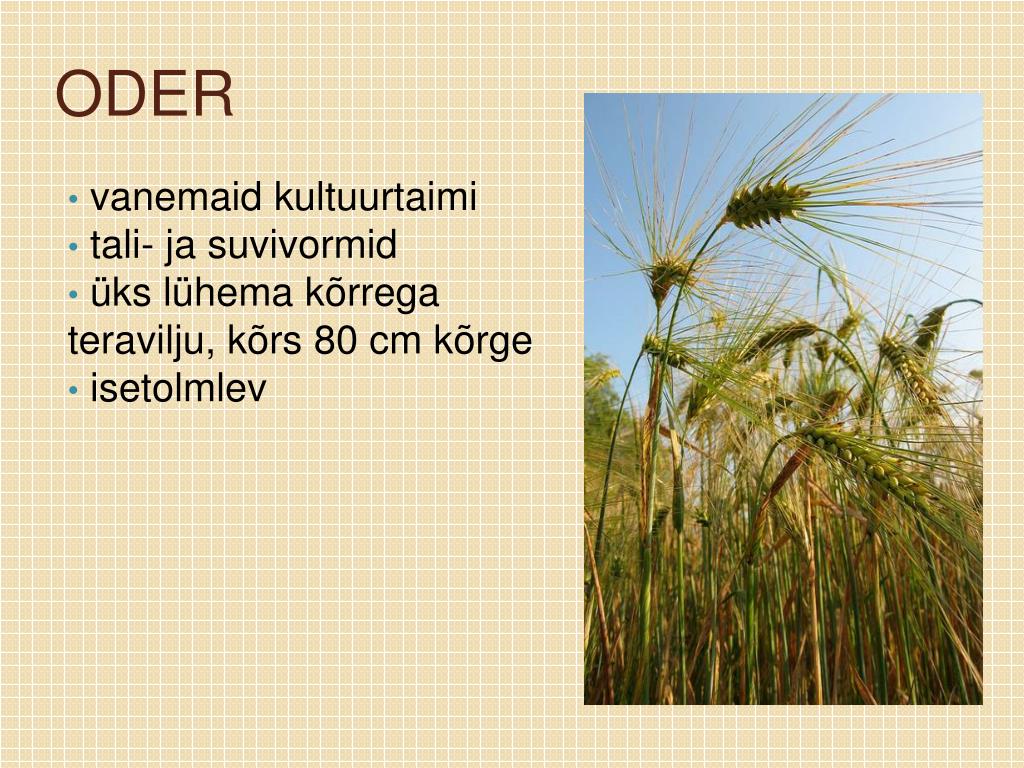 ODER

• vanemaid kultuurtaimi
• tali- ja suvivormid
• üks lühema kõrrega teravilju, kõrs 80 cm kõrge
• isetolmlev